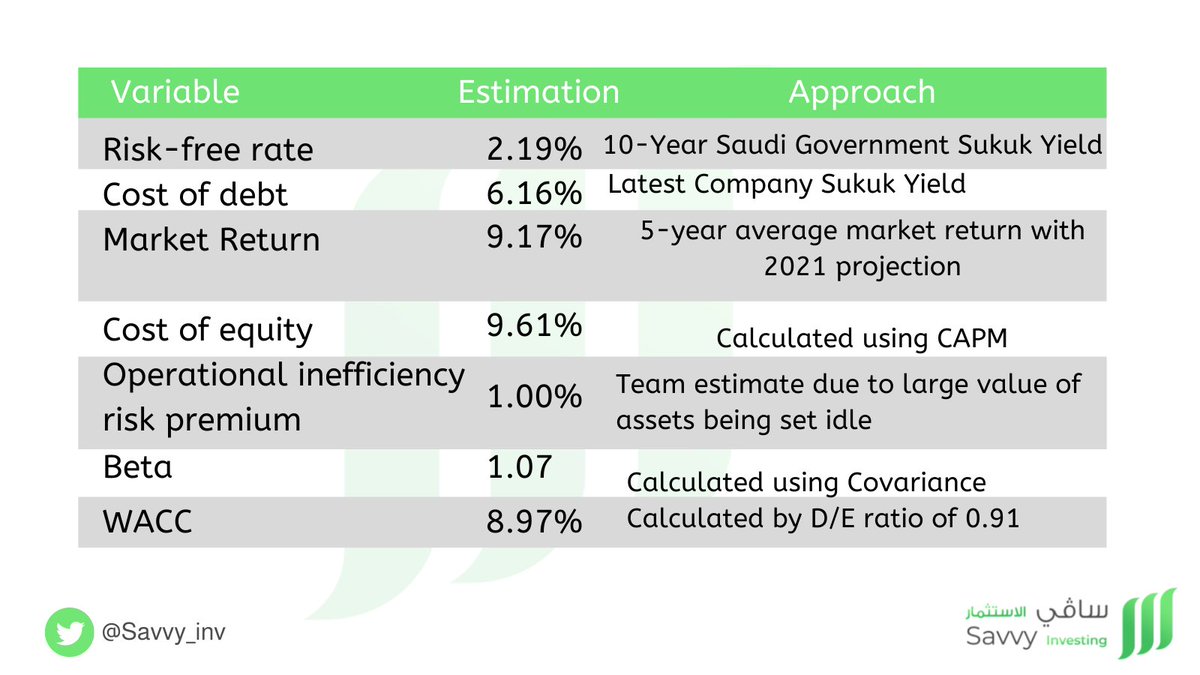 | Variable | Estimation | Approach |
|---|---|---|
| Risk-free rate | 2.19% | 10-Year Saudi Government Sukuk Yield |
| Cost of debt | 6.16% | Latest Company Sukuk Yield |
| Market Return | 9.17% | 5-year average market return with 2021 projection |
| Cost of equity | 9.61% | Calculated using CAPM |
| Operational inefficiency risk premium | 1.00% | Team estimate due to large value of assets being set idle |
| Beta | 1.07 | Calculated using Covariance |
| WACC | 8.97% | Calculated by D/E ratio of 0.91 |

@Savvy_inv

ساڤي الاستثمار
Savvy Investing